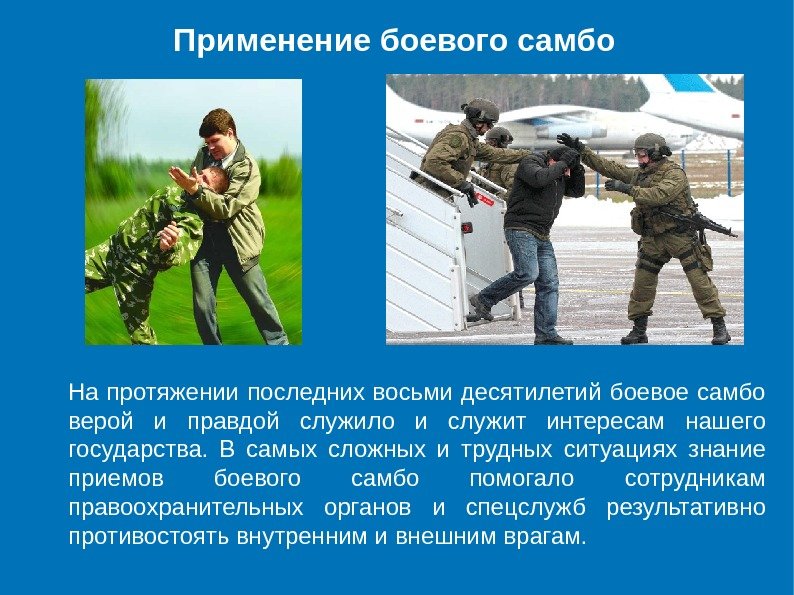 Применение боевого самбо

На протяжении последних восьми десятилетий боевое самбо верой и правдой служило и служит интересам нашего государства. В самых сложных и трудных ситуациях знание приемов боевого самбо помогало сотрудникам правоохранительных органов и спецслужб результативно противостоять внутренним и внешним врагам.